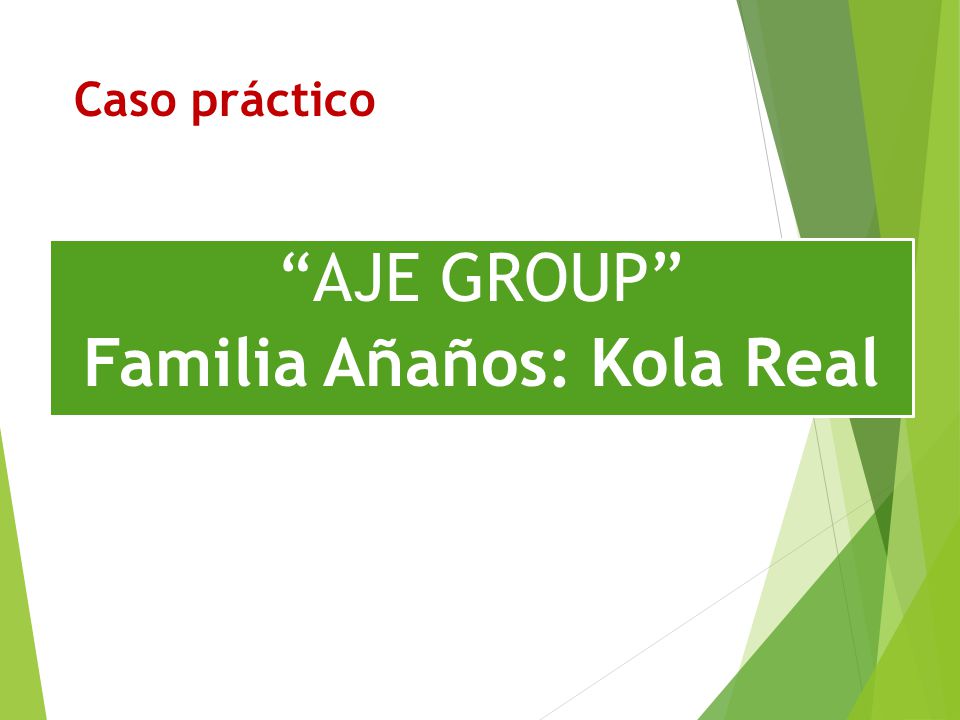 Caso práctico

“AJE GROUP”
Familia Añaños: Kola Real